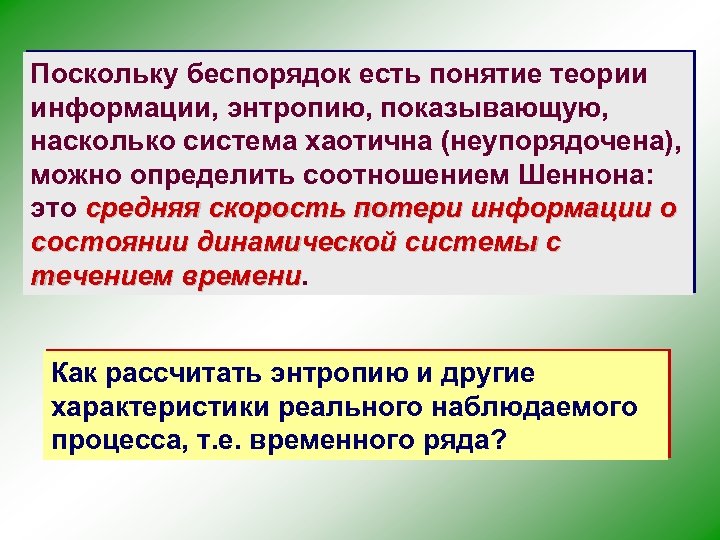 Поскольку беспорядок есть понятие теории информации, энтропию, показывающую, насколько система хаотична (неупорядочена), можно определить соотношением Шеннона: это средняя скорость потери информации о состоянии динамической системы с течением времени.

Как рассчитать энтропию и другие характеристики реального наблюдаемого процесса, т.е. временного ряда?